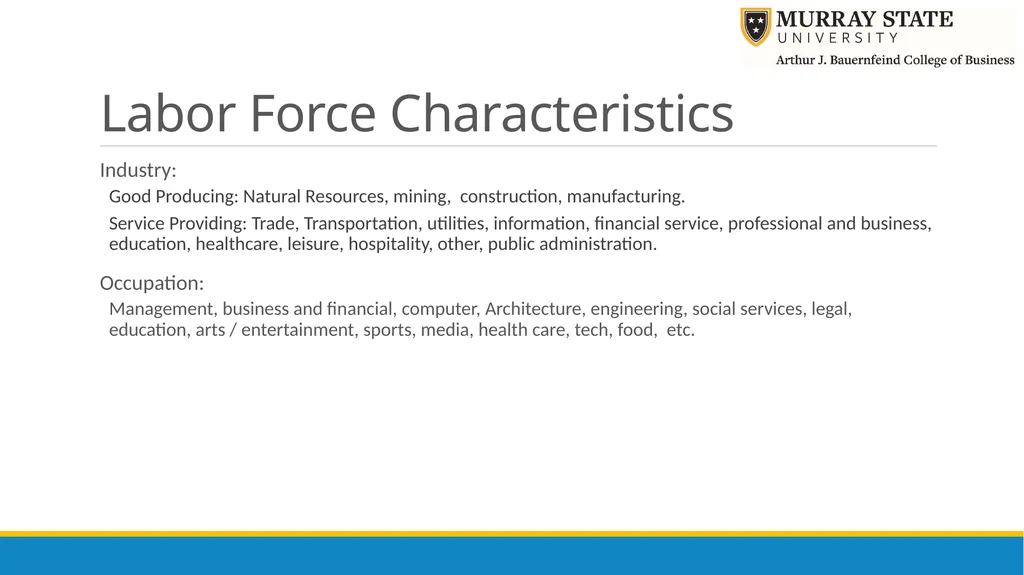 MURRAY STATE
UNIVERSITY
Arthur J. Bauernfeind College of Business

Labor Force Characteristics

Industry:

Good Producing: Natural Resources, mining, construction, manufacturing.

Service Providing: Trade, Transportation, utilities, information, financial service, professional and business, education, healthcare, leisure, hospitality, other, public administration.

Occupation:

Management, business and financial, computer, Architecture, engineering, social services, legal, education, arts / entertainment, sports, media, health care, tech, food, etc.